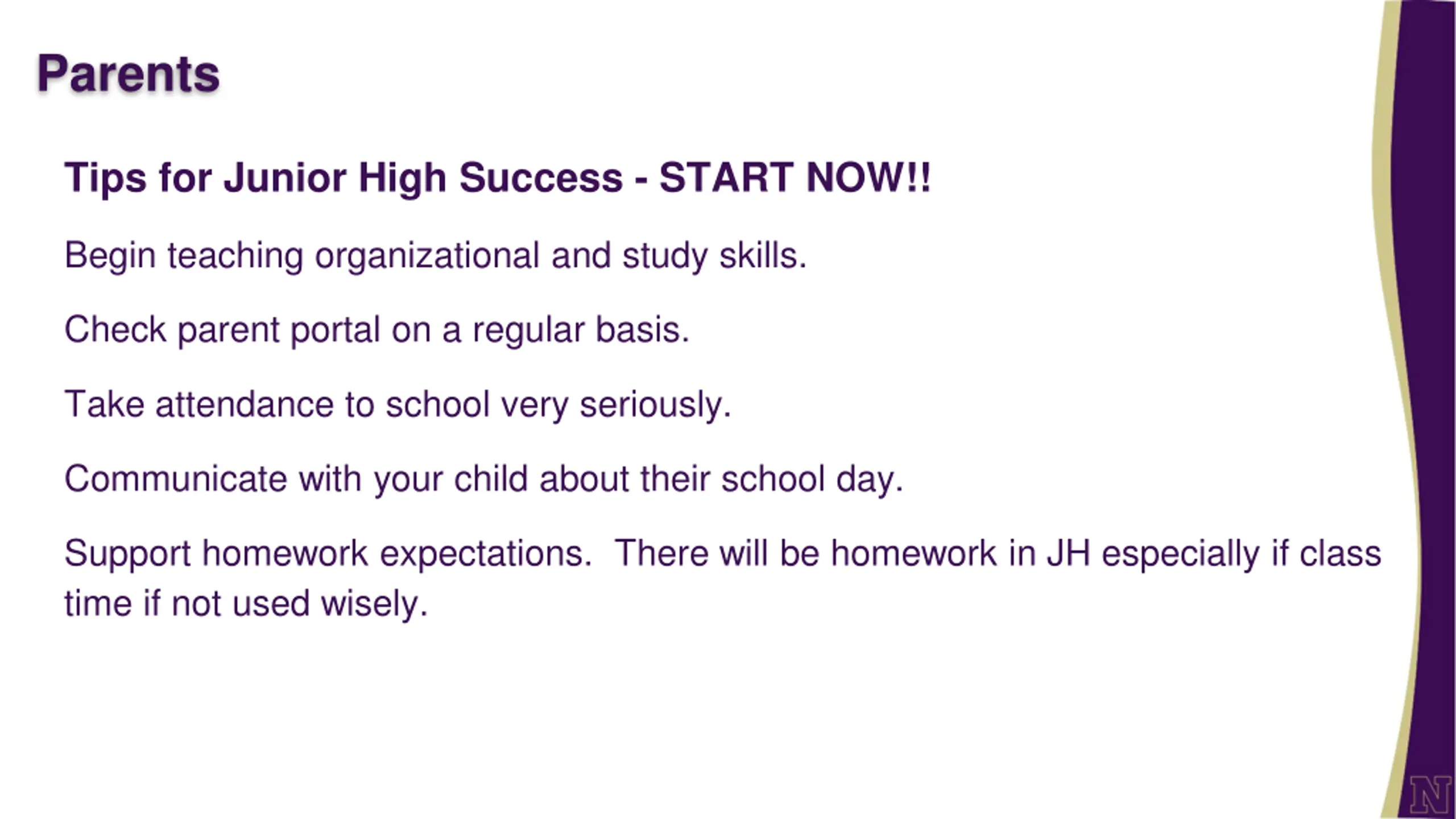 Parents

Tips for Junior High Success - START NOW!!

Begin teaching organizational and study skills.

Check parent portal on a regular basis.

Take attendance to school very seriously.

Communicate with your child about their school day.

Support homework expectations.  There will be homework in JH especially if class time if not used wisely.

N